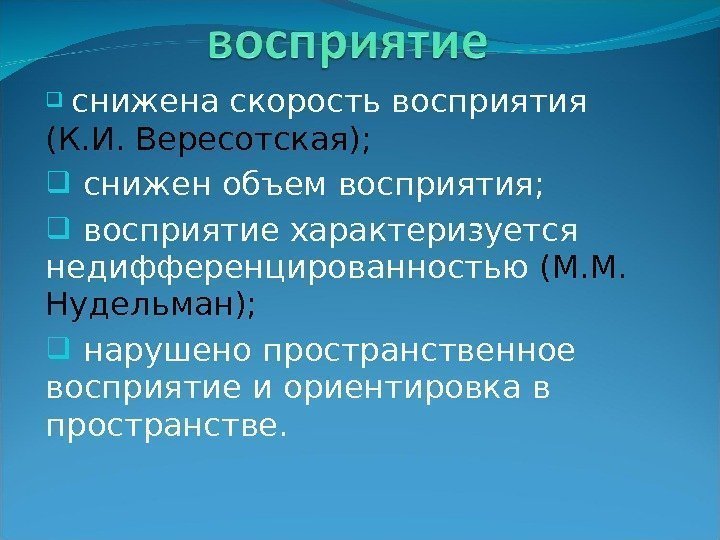 восприятие

снижена скорость восприятия (К.И. Вересотская);

снижен объем восприятия;

восприятие характеризуется недифференцированностью (М.М. Нудельман);

нарушено пространственное восприятие и ориентировка в пространстве.